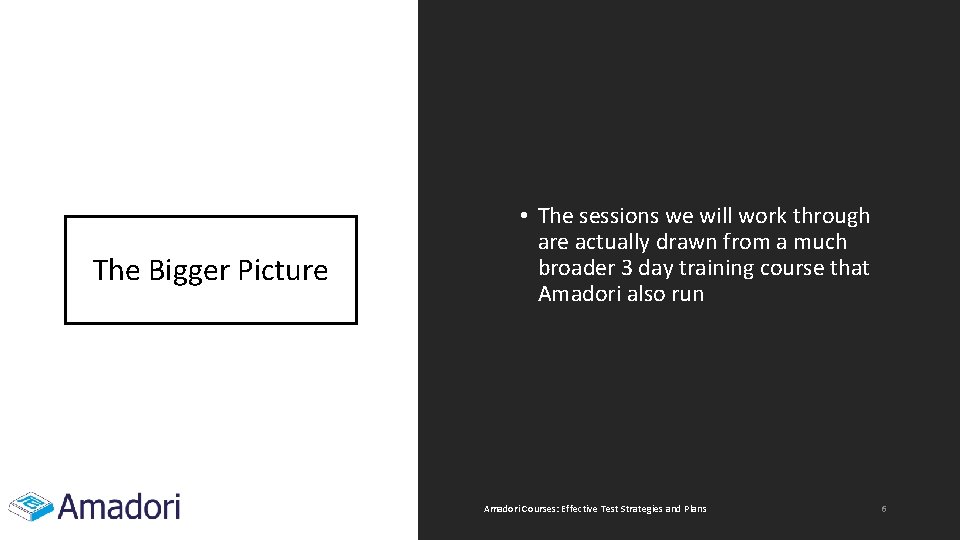 The Bigger Picture

• The sessions we will work through are actually drawn from a much broader 3 day training course that Amadori also run

Amadori

Amadori Courses: Effective Test Strategies and Plans

6